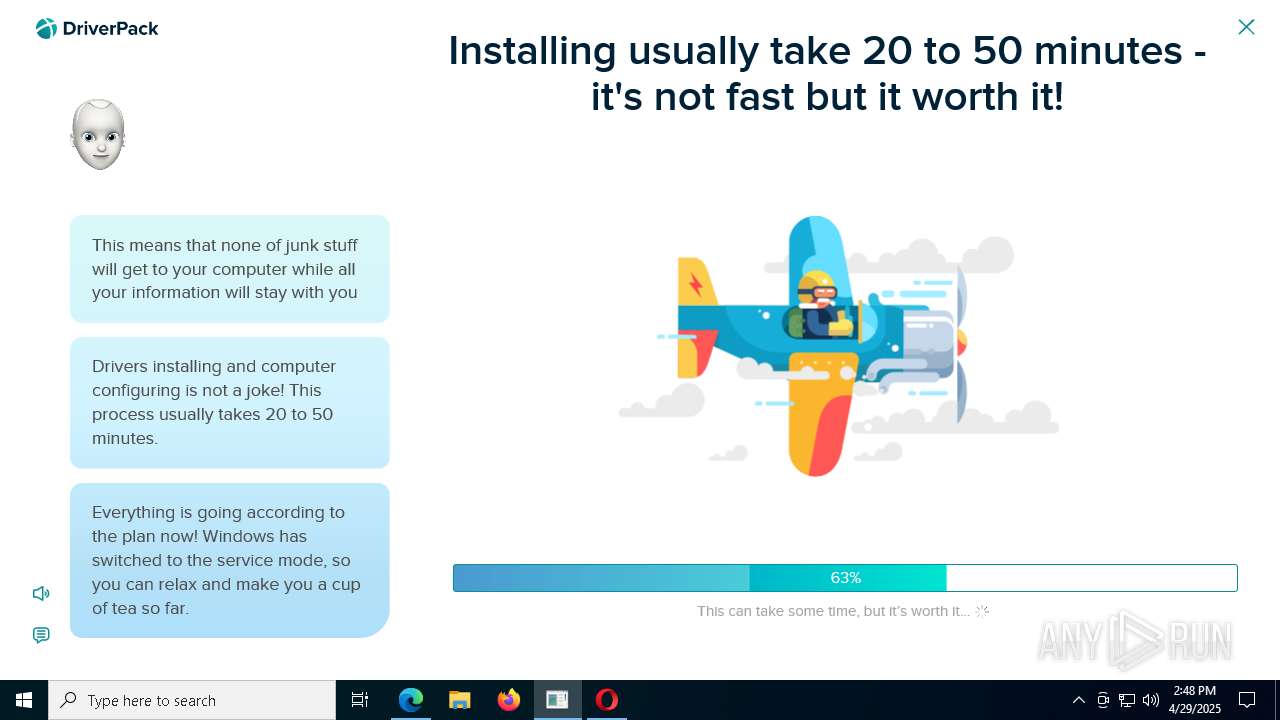 DriverPack

Installing usually take 20 to 50 minutes - it's not fast but it worth it!

This means that none of junk stuff will get to your computer while all your information will stay with you

Drivers installing and computer configuring is not a joke! This process usually takes 20 to 50 minutes.

Everything is going according to the plan now! Windows has switched to the service mode, so you can relax and make you a cup of tea so far.

63%

This can take some time, but it's worth it...

ANY RUN

Type here to search

2:48 PM
4/29/2025